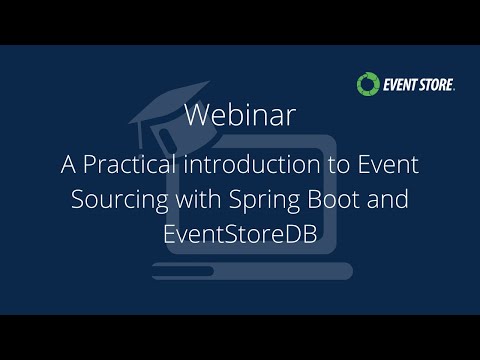 EVENT STORE.

Webinar

A Practical introduction to Event Sourcing with Spring Boot and EventStoreDB